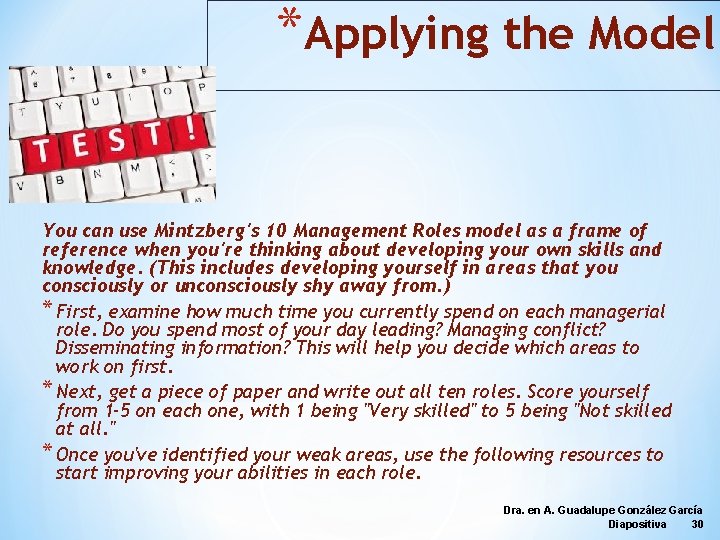 *Applying the Model

TEST!

You can use Mintzberg's 10 Management Roles model as a frame of reference when you're thinking about developing your own skills and knowledge. (This includes developing yourself in areas that you consciously or unconsciously shy away from.)

* First, examine how much time you currently spend on each managerial role. Do you spend most of your day leading? Managing conflict? Disseminating information? This will help you decide which areas to work on first.

* Next, get a piece of paper and write out all ten roles. Score yourself from 1-5 on each one, with 1 being "Very skilled" to 5 being "Not skilled at all."

* Once you've identified your weak areas, use the following resources to start improving your abilities in each role.

Dra. en A. Guadalupe González García
Diapositiva 30